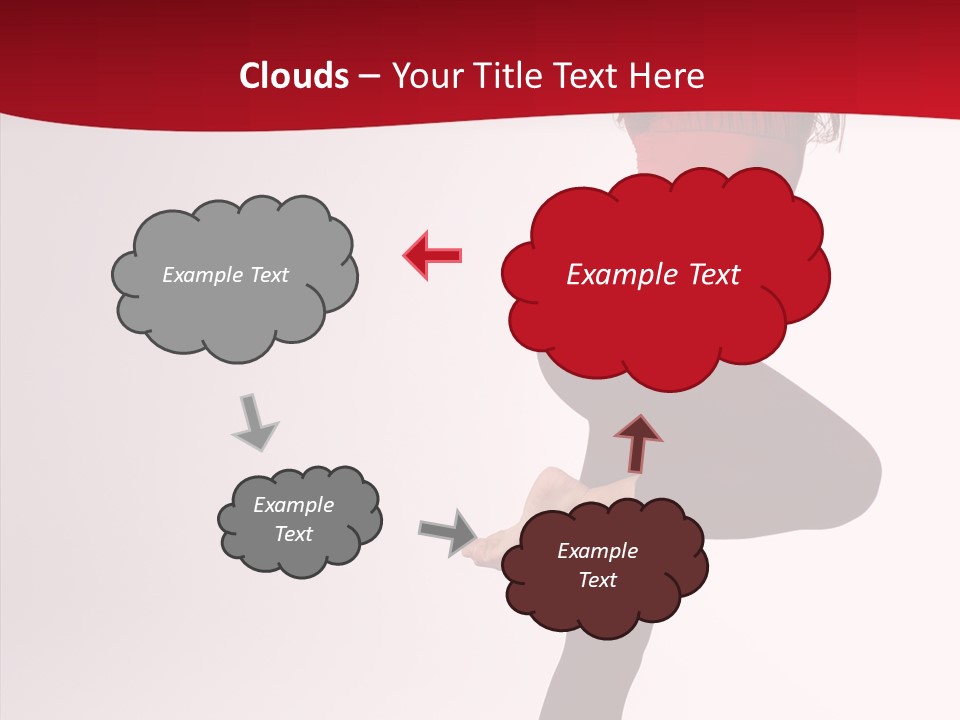 Clouds – Your Title Text Here

Example Text

Example Text

Example Text

Example Text